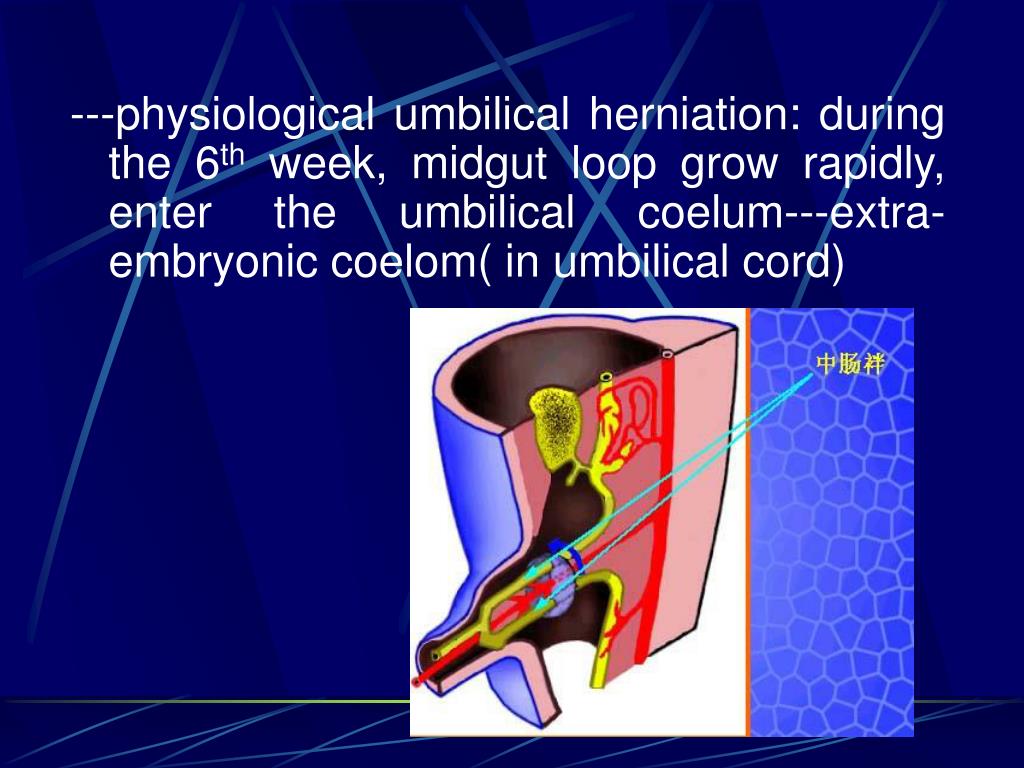 ---physiological umbilical herniation: during the 6$^{th}$ week, midgut loop grow rapidly, enter the umbilical coelum---extra-embryonic coelom( in umbilical cord)

中肠袢